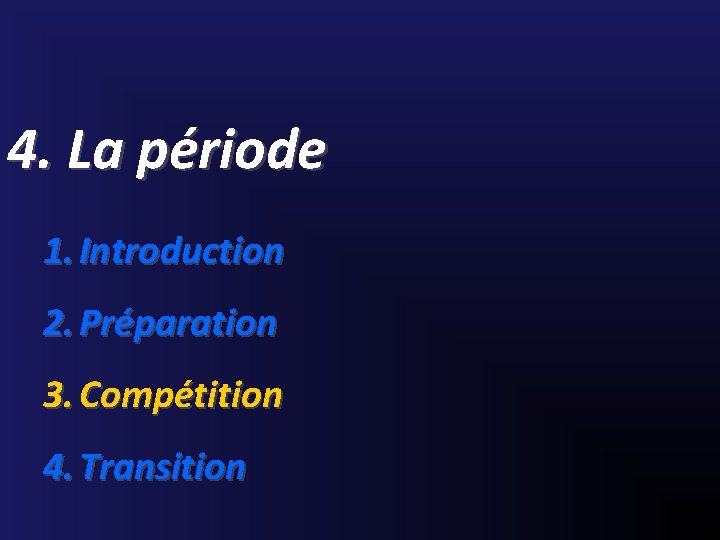 4. La période

1. Introduction

2. Préparation

3. Compétition

4. Transition